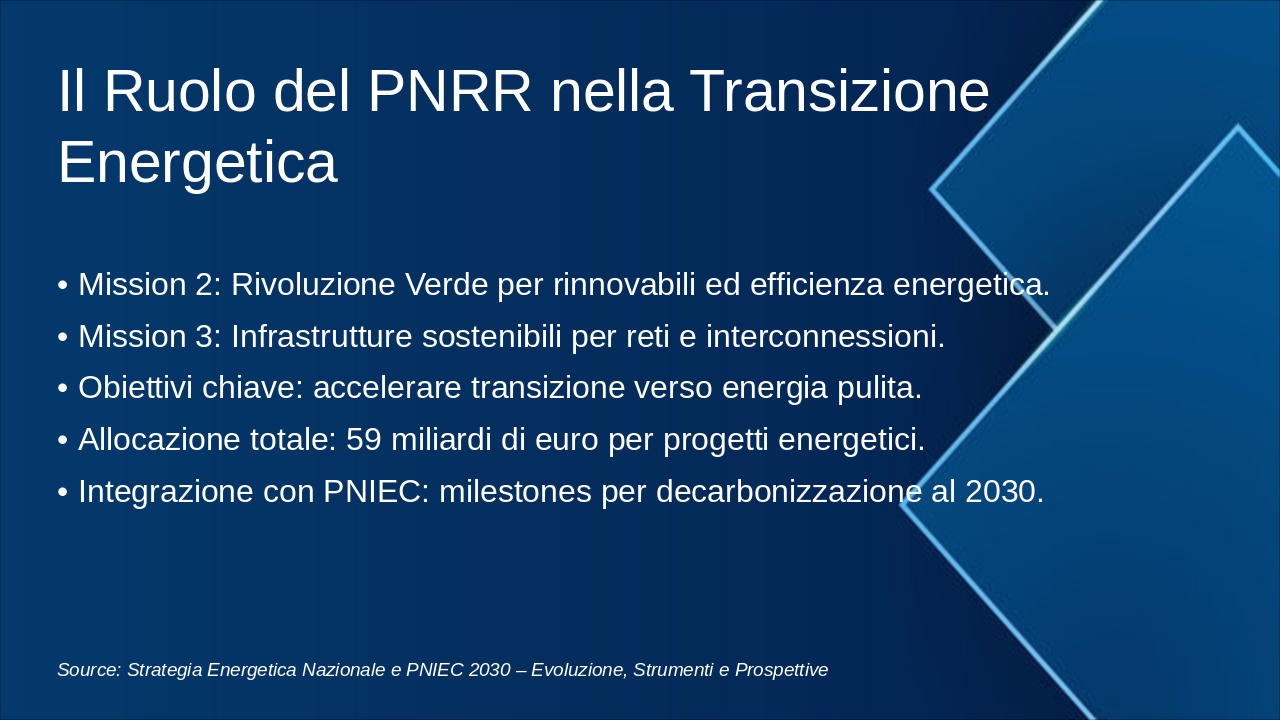 Il Ruolo del PNRR nella Transizione Energetica

• Mission 2: Rivoluzione Verde per rinnovabili ed efficienza energetica.
• Mission 3: Infrastrutture sostenibili per reti e interconnessioni.
• Obiettivi chiave: accelerare transizione verso energia pulita.
• Allocazione totale: 59 miliardi di euro per progetti energetici.
• Integrazione con PNIEC: milestones per decarbonizzazione al 2030.

Source: Strategia Energetica Nazionale e PNIEC 2030 – Evoluzione, Strumenti e Prospettive